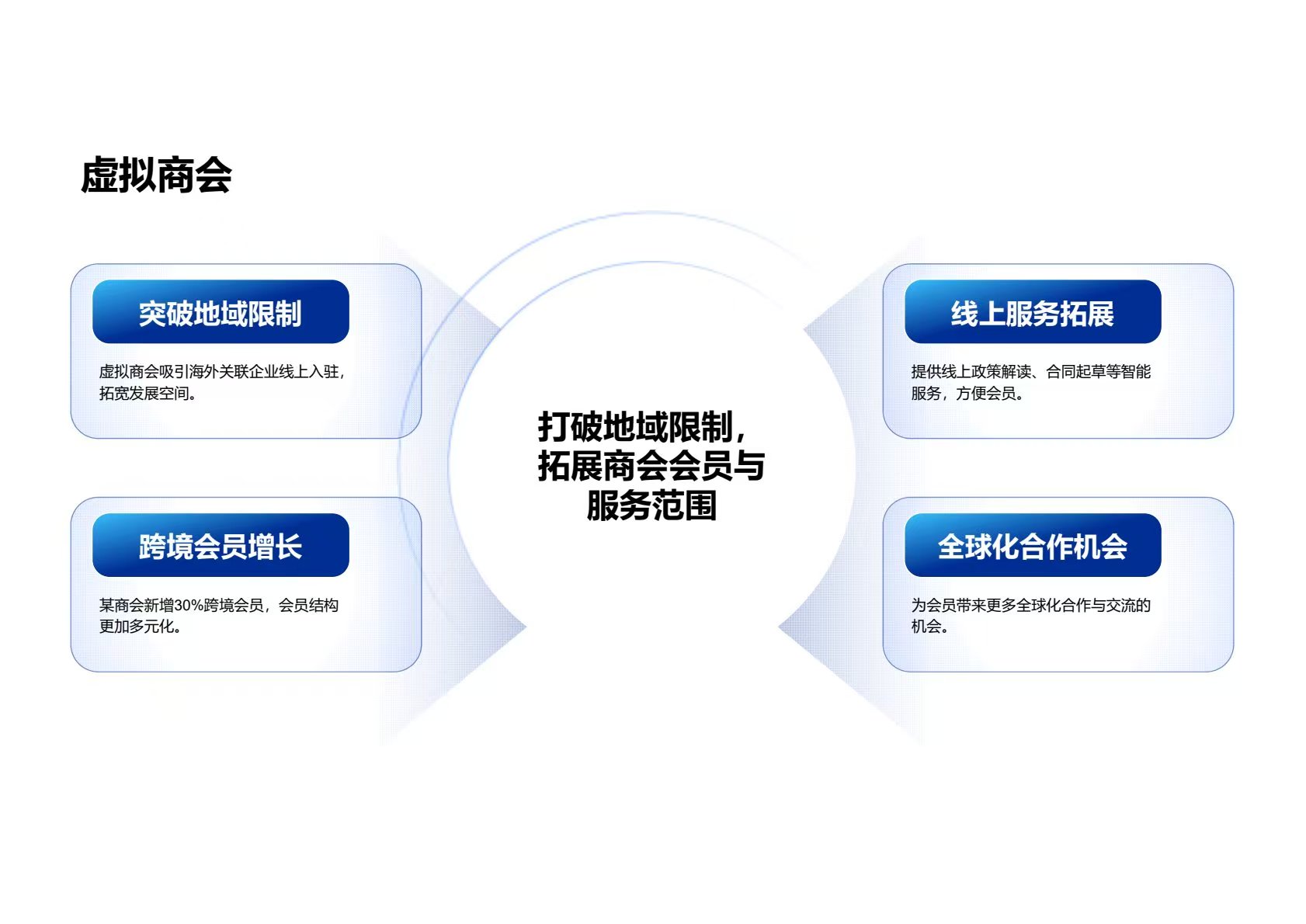 虚拟商会

突破地域限制

虚拟商会吸引海外关联企业线上入驻，拓宽发展空间。

跨境会员增长

某商会新增30%跨境会员，会员结构更加多元化。

打破地域限制，拓展商会会员与服务范围

线上服务拓展

提供线上政策解读、合同起草等智能服务，方便会员。

全球化合作机会

为会员带来更多全球化合作与交流的机会。